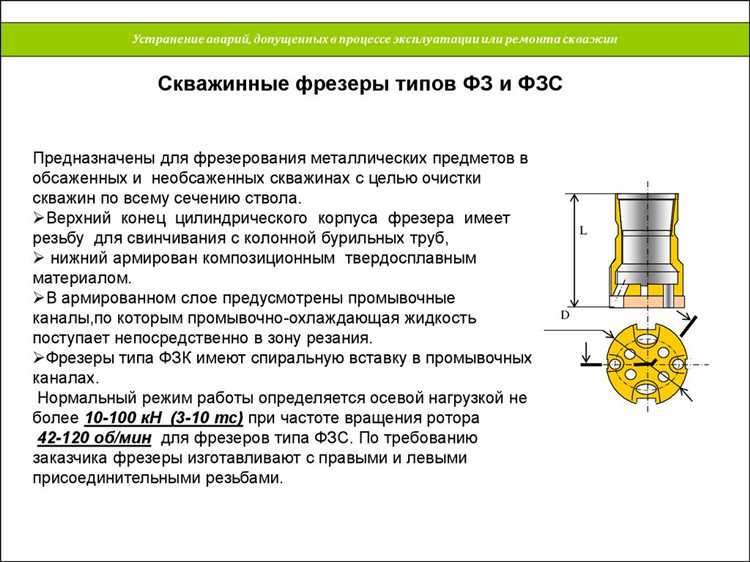 Устранение аварий, допущенных в процессе эксплуатации или ремонта скважин

Скважинные фрезеры типов ФЗ и ФЗС

Предназначены для фрезерования металлических предметов в обсаженных и необсаженных скважинах с целью очистки скважин по всему сечению ствола.
➢Верхний конец цилиндрического корпуса фрезера имеет резьбу для свинчивания с колонной бурильных труб,
➢ нижний армирован композиционным твердосплавным материалом.
➢В армированном слое предусмотрены промывочные каналы,по которым промывочно-охлаждающая жидкость поступает непосредственно в зону резания.
➢Фрезеры типа ФЗК имеют спиральную вставку в промывочных каналах.
Нормальный режим работы определяется осевой нагрузкой не более 10-100 кН (3-10 тс) при частоте вращения ротора 42-120 об/мин для фрезеров типа ФЗС. По требованию заказчика фрезеры изготавливают с правыми и левыми присоединительными резьбами.

L

D